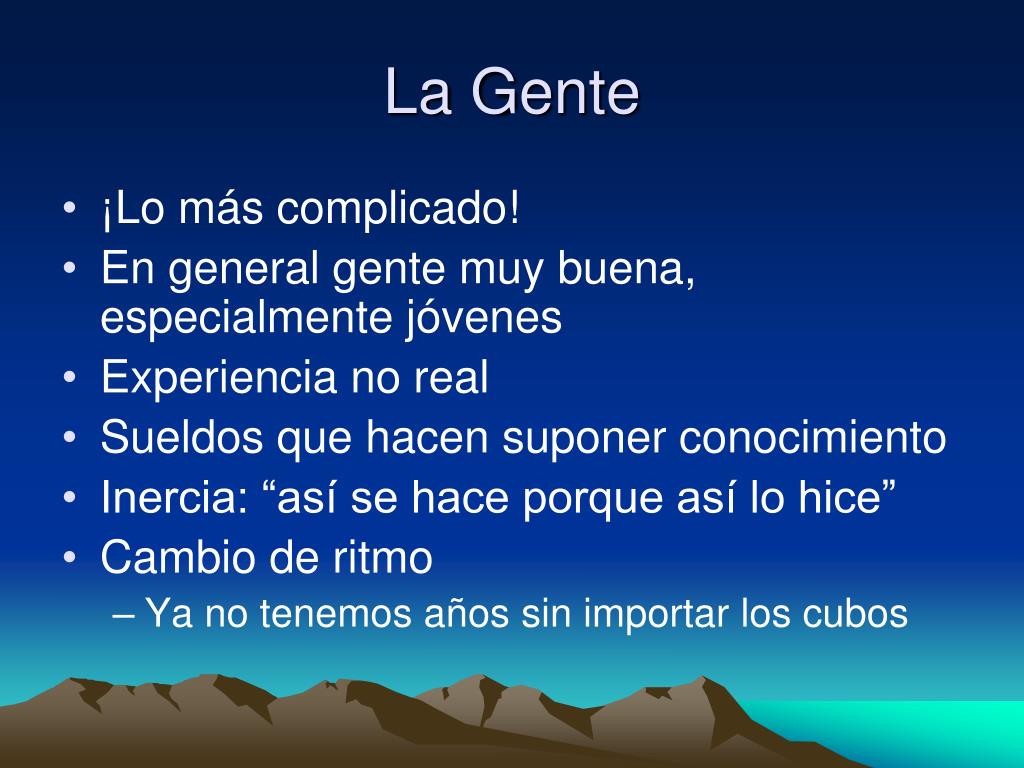 La Gente

• ¡Lo más complicado!
• En general gente muy buena, especialmente jóvenes
• Experiencia no real
• Sueldos que hacen suponer conocimiento
• Inercia: “así se hace porque así lo hice”
• Cambio de ritmo
– Ya no tenemos años sin importar los cubos